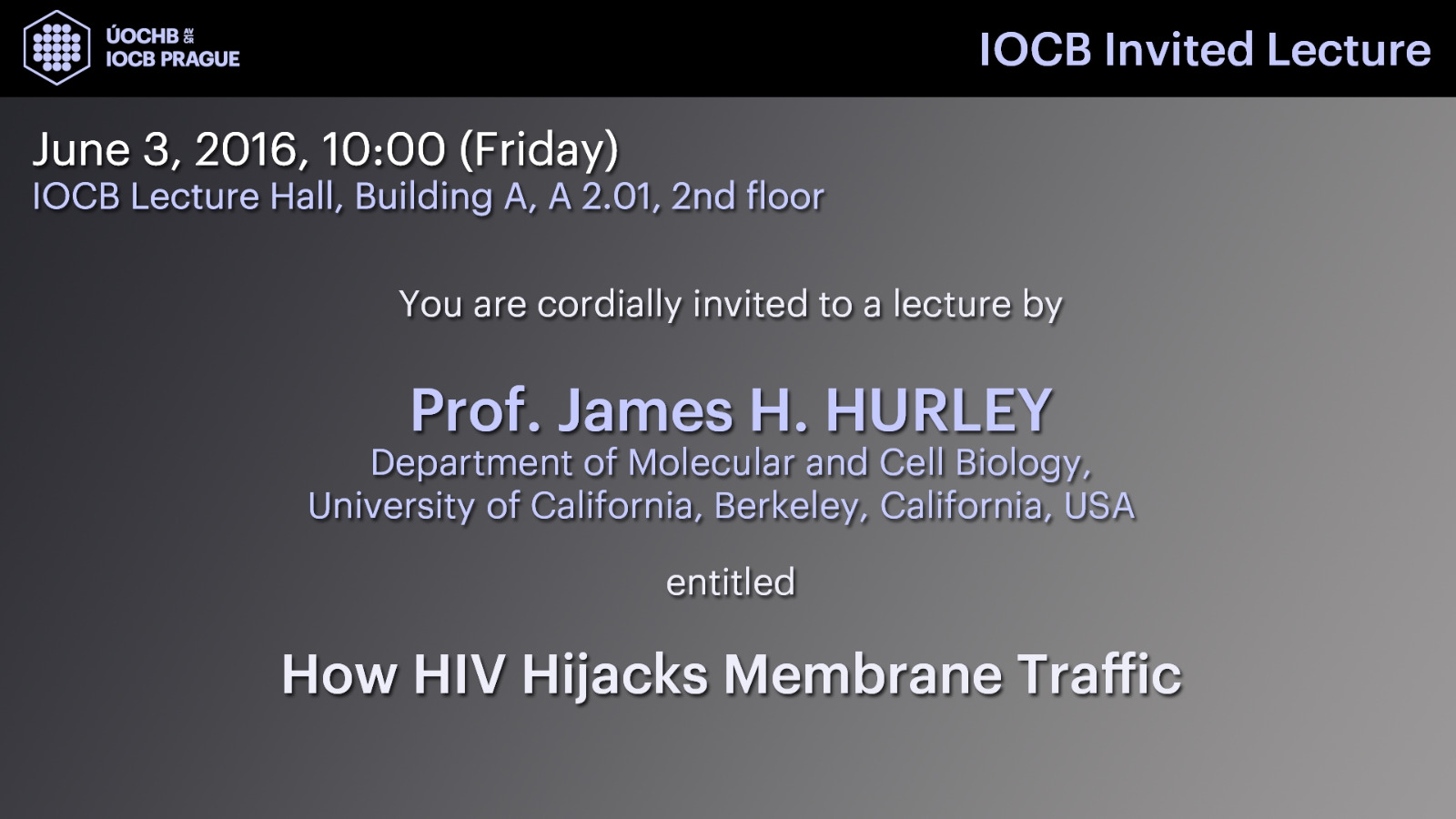 ÚOCHB AV ČR
IOCB PRAGUE

IOCB Invited Lecture

June 3, 2016, 10:00 (Friday)
IOCB Lecture Hall, Building A, A 2.01, 2nd floor

You are cordially invited to a lecture by

Prof. James H. HURLEY
Department of Molecular and Cell Biology,
University of California, Berkeley, California, USA

entitled

How HIV Hijacks Membrane Traffic